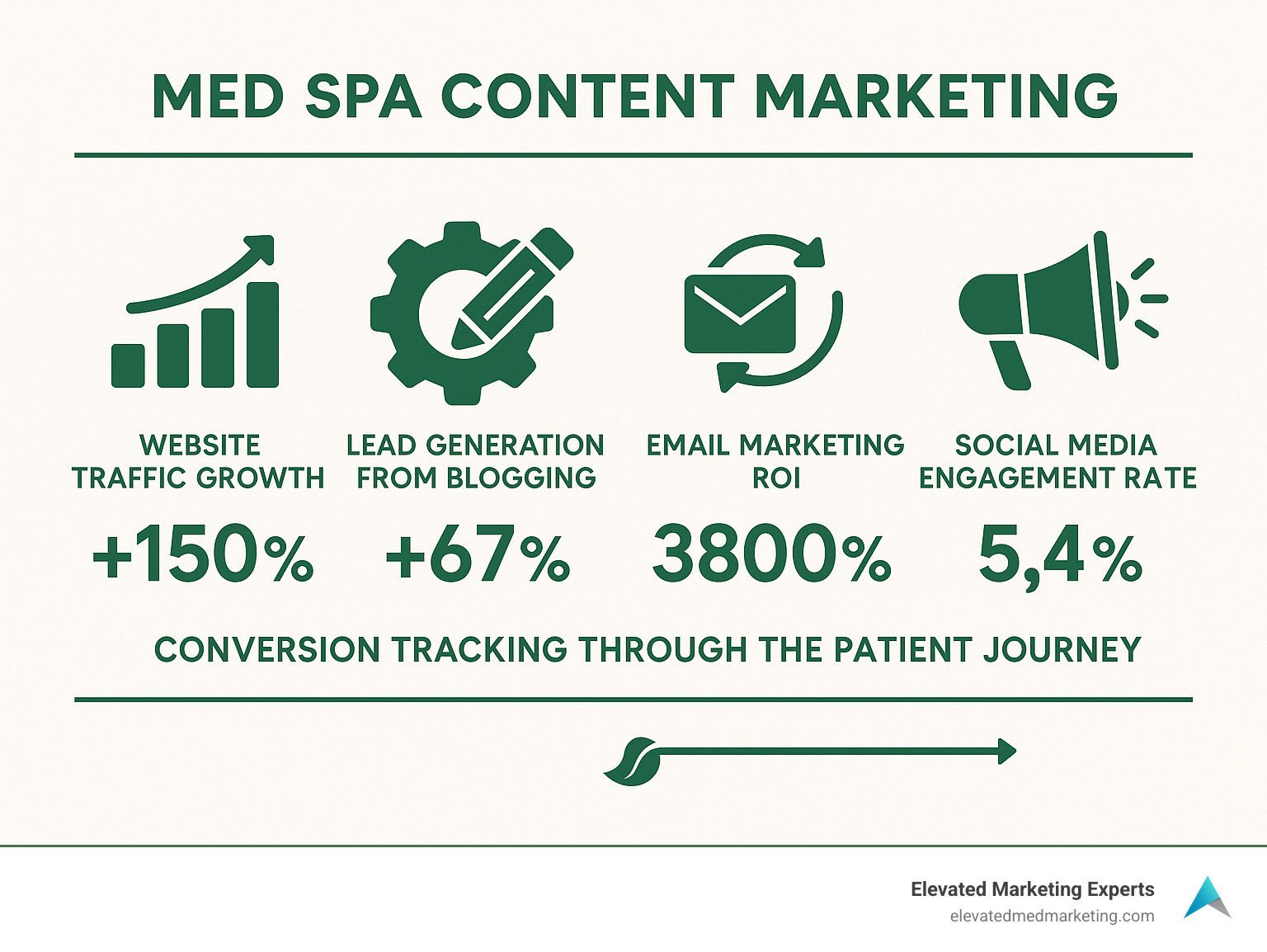 MED SPA CONTENT MARKETING

WEBSITE TRAFFIC GROWTH
+150%

LEAD GENERATION FROM BLOGGING
+67%

EMAIL MARKETING ROI
3800%

SOCIAL MEDIA ENGAGEMENT RATE
5,4%

CONVERSION TRACKING THROUGH THE PATIENT JOURNEY

Elevated Marketing Experts
elevatedmedmarketing.com